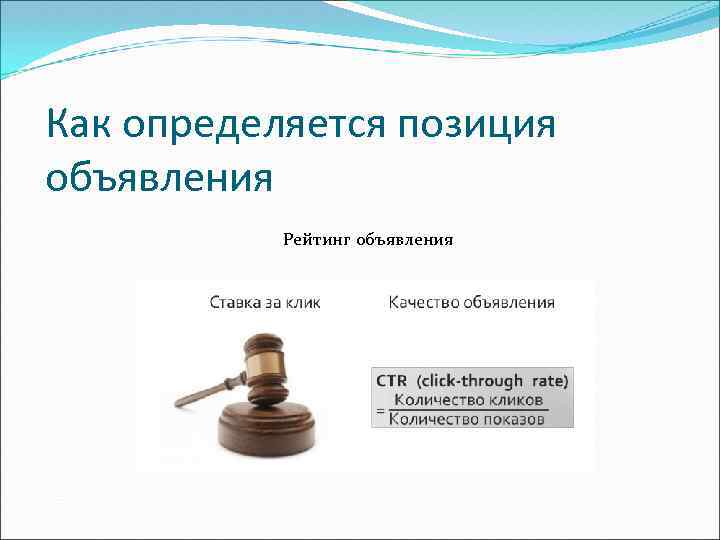 Как определяется позиция объявления

Рейтинг объявления

Ставка за клик

Качество объявления

CTR (click-through rate)
$= \frac{\text{Количество кликов}}{\text{Количество показов}}$